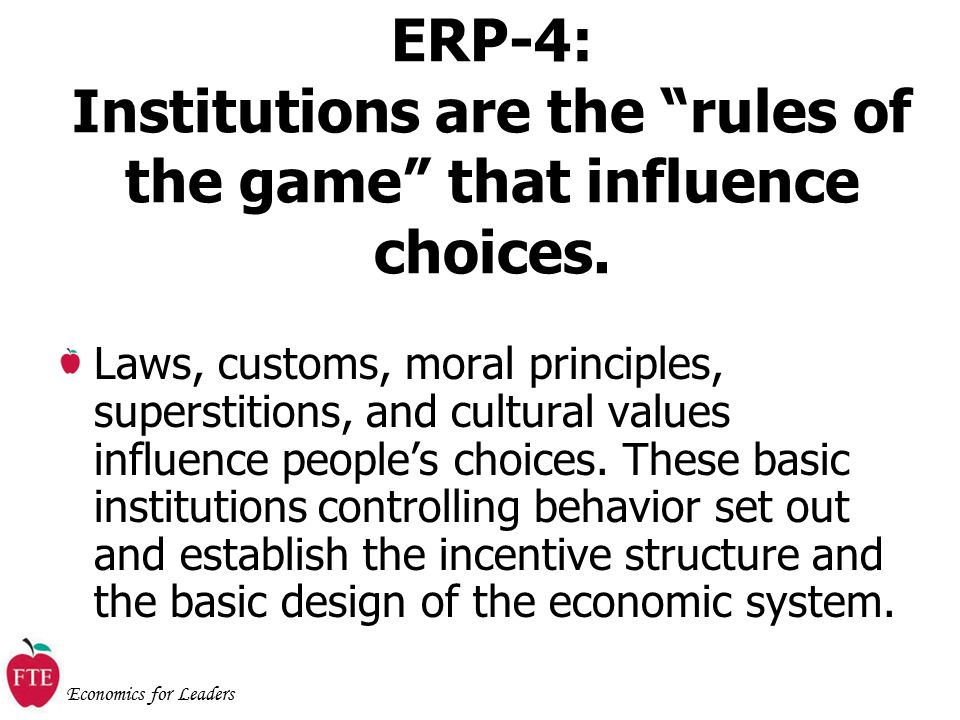 ERP-4:
Institutions are the “rules of the game” that influence choices.

Laws, customs, moral principles, superstitions, and cultural values influence people’s choices. These basic institutions controlling behavior set out and establish the incentive structure and the basic design of the economic system.

FTE
Economics for Leaders